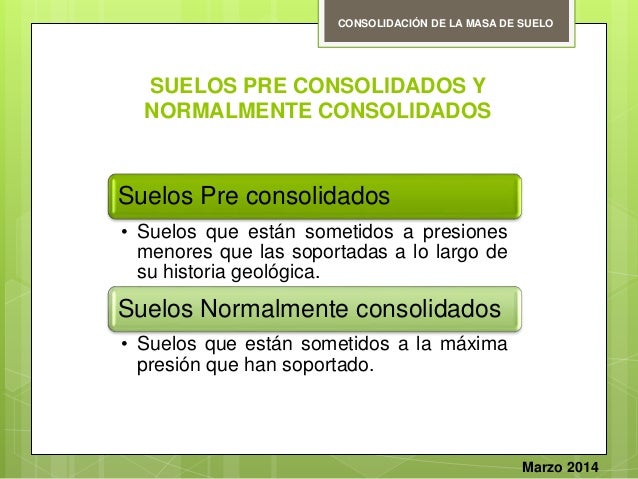 CONSOLIDACIÓN DE LA MASA DE SUELO

SUELOS PRE CONSOLIDADOS Y NORMALMENTE CONSOLIDADOS

Suelos Pre consolidados

• Suelos que están sometidos a presiones menores que las soportadas a lo largo de su historia geológica.

Suelos Normalmente consolidados

• Suelos que están sometidos a la máxima presión que han soportado.

Marzo 2014